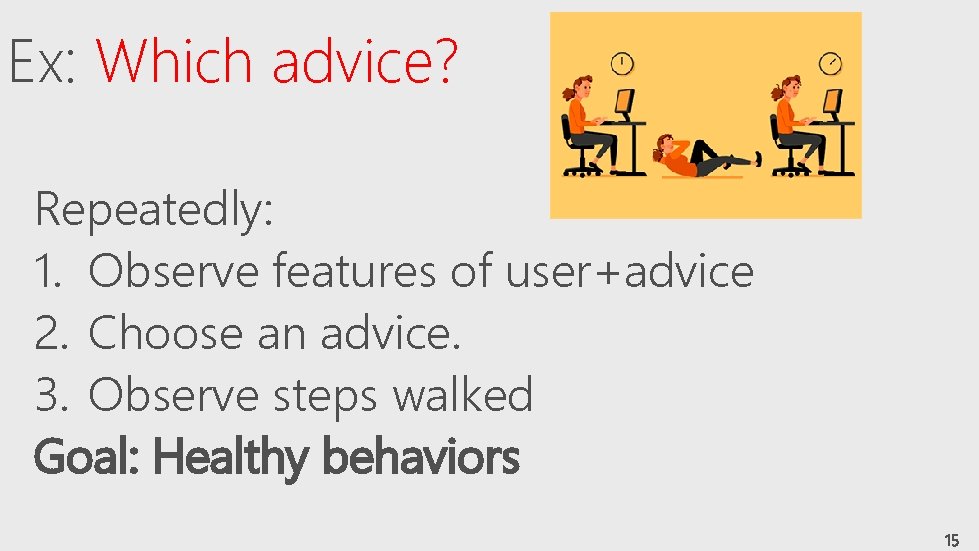 Ex: Which advice?

Repeatedly:
1. Observe features of user+advice
2. Choose an advice.
3. Observe steps walked
Goal: Healthy behaviors

15